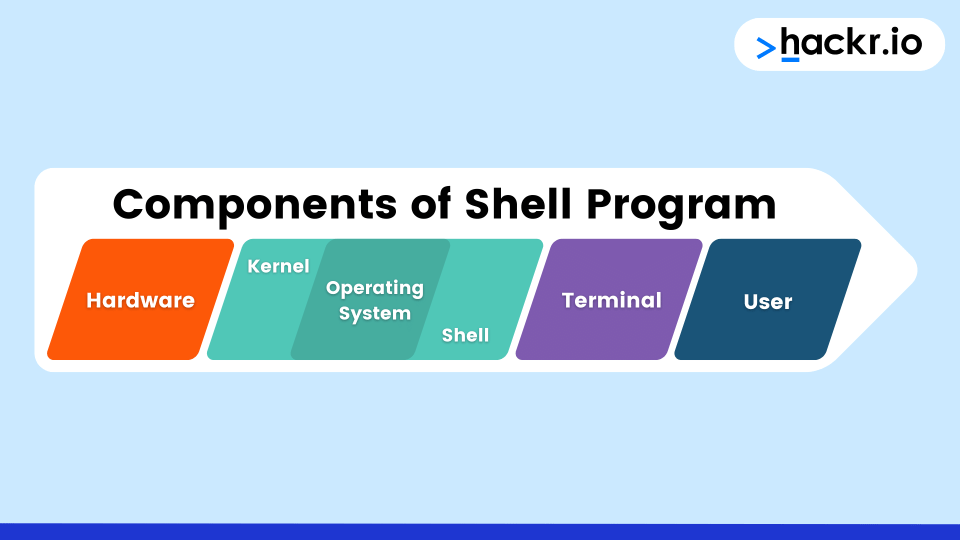 >hackr.io

Components of Shell Program

Hardware

Kernel

Operating System

Shell

Terminal

User